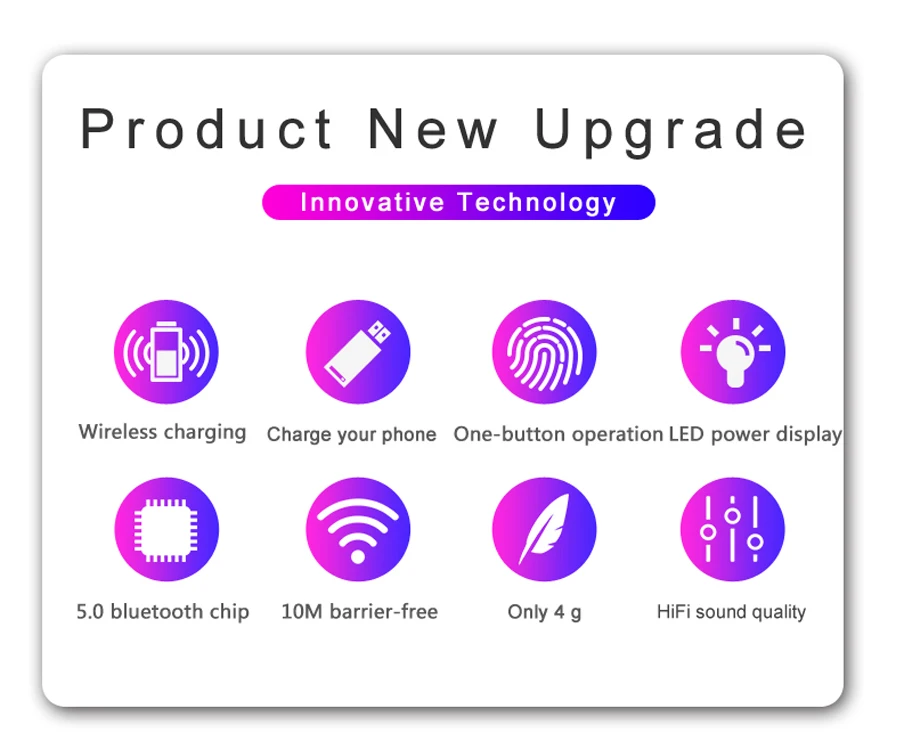 Product New Upgrade

Innovative Technology

Wireless charging

Charge your phone

One-button operation

LED power display

5.0 bluetooth chip

10M barrier-free

Only 4 g

HiFi sound quality